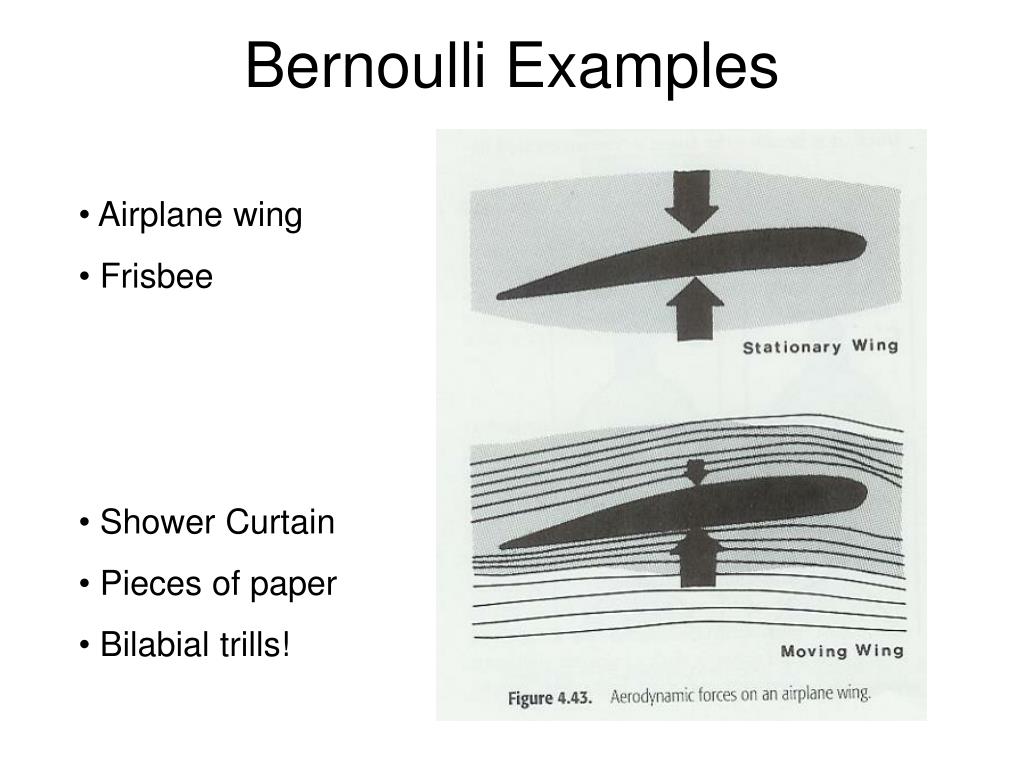 Bernoulli Examples

• Airplane wing
• Frisbee

• Shower Curtain
• Pieces of paper
• Bilabial trills!

Stationary Wing

Moving Wing

Figure 4.43. Aerodynamic forces on an airplane wing.